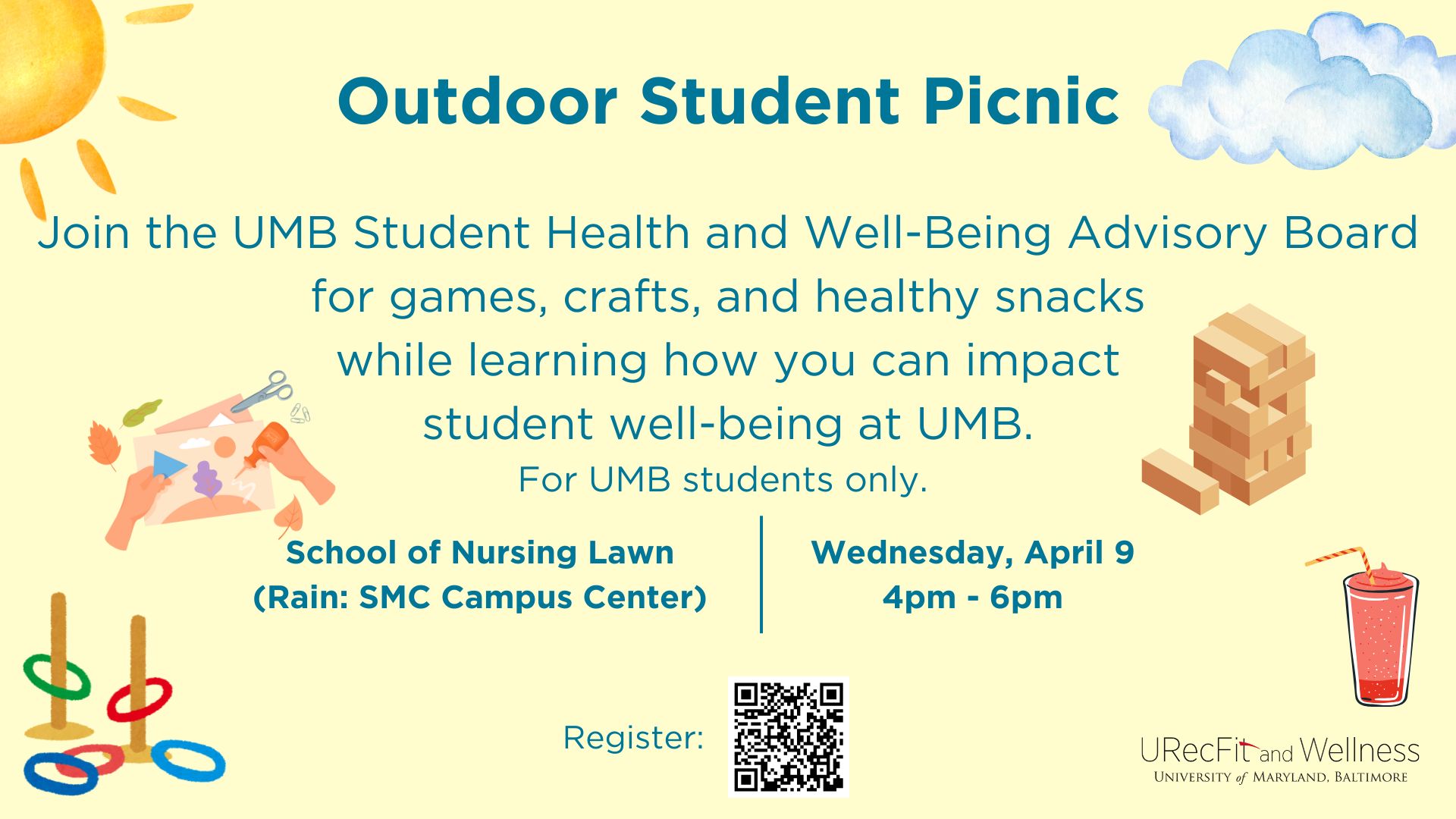 Outdoor Student Picnic

Join the UMB Student Health and Well-Being Advisory Board for games, crafts, and healthy snacks while learning how you can impact student well-being at UMB.

For UMB students only.

School of Nursing Lawn
(Rain: SMC Campus Center)

Wednesday, April 9
4pm - 6pm

Register:

URecFit and Wellness
UNIVERSITY of MARYLAND, BALTIMORE